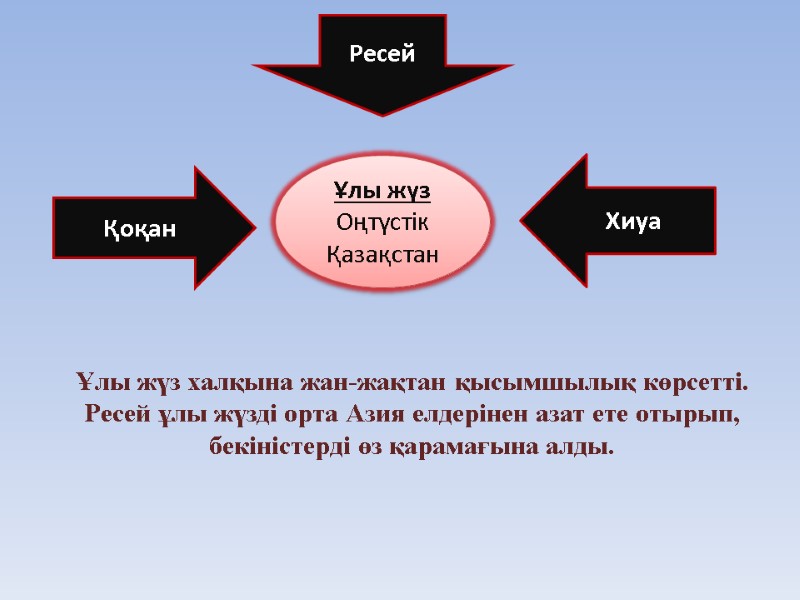 Ресей

Қоқан

Ұлы жүз
Оңтүстік
Қазақстан

Хиуа

Ұлы жүз халқына жан-жақтан қысымшылық көрсетті. Ресей ұлы жүзді орта Азия елдерінен азат ете отырып, бекіністерді өз қарамағына алды.